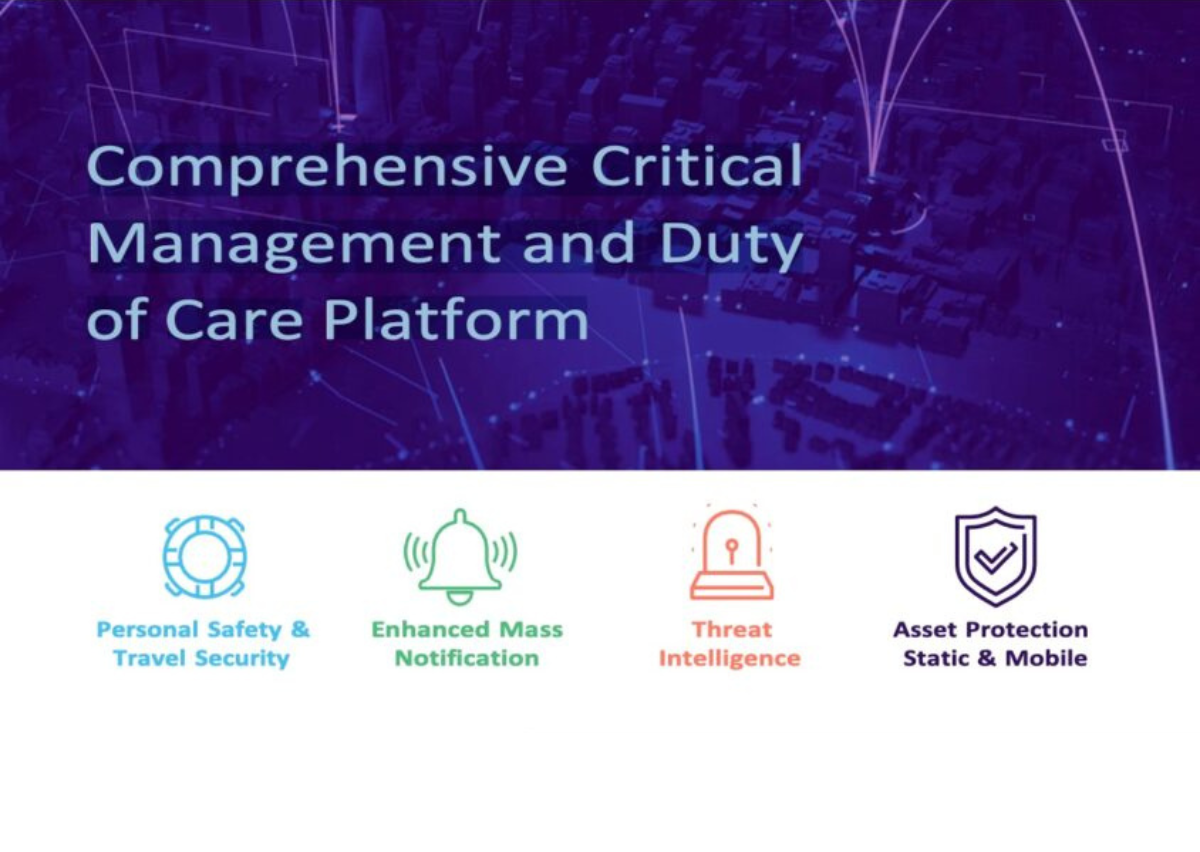 Comprehensive Critical Management and Duty of Care Platform

Personal Safety & Travel Security

Enhanced Mass Notification

Threat Intelligence

Asset Protection Static & Mobile